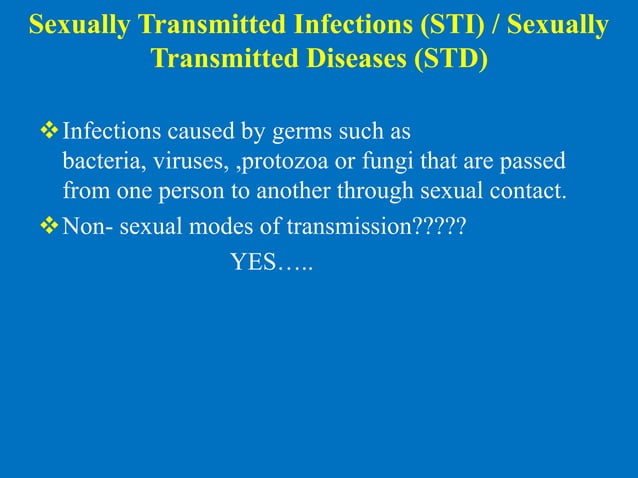 Sexually Transmitted Infections (STI) / Sexually Transmitted Diseases (STD)

❖ Infections caused by germs such as bacteria, viruses, ,protozoa or fungi that are passed from one person to another through sexual contact.

❖ Non- sexual modes of transmission?????

YES…..